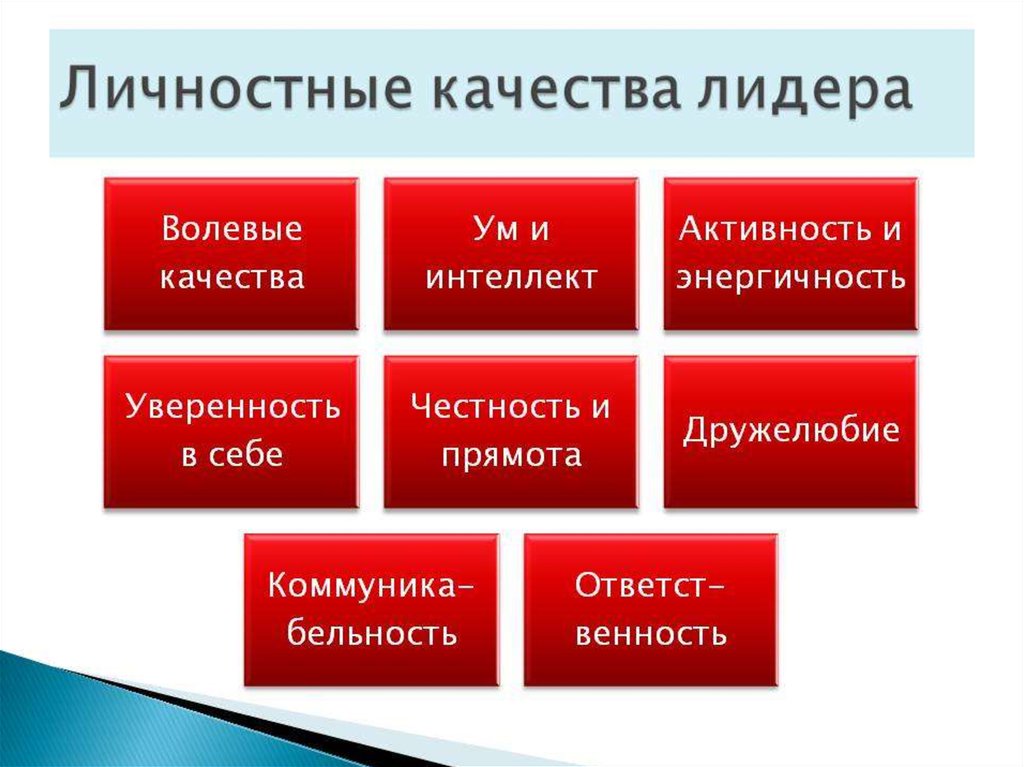 Личностные качества лидера

Волевые качества

Ум и интеллект

Активность и энергичность

Уверенность в себе

Честность и прямота

Дружелюбие

Коммуникабельность

Ответственность